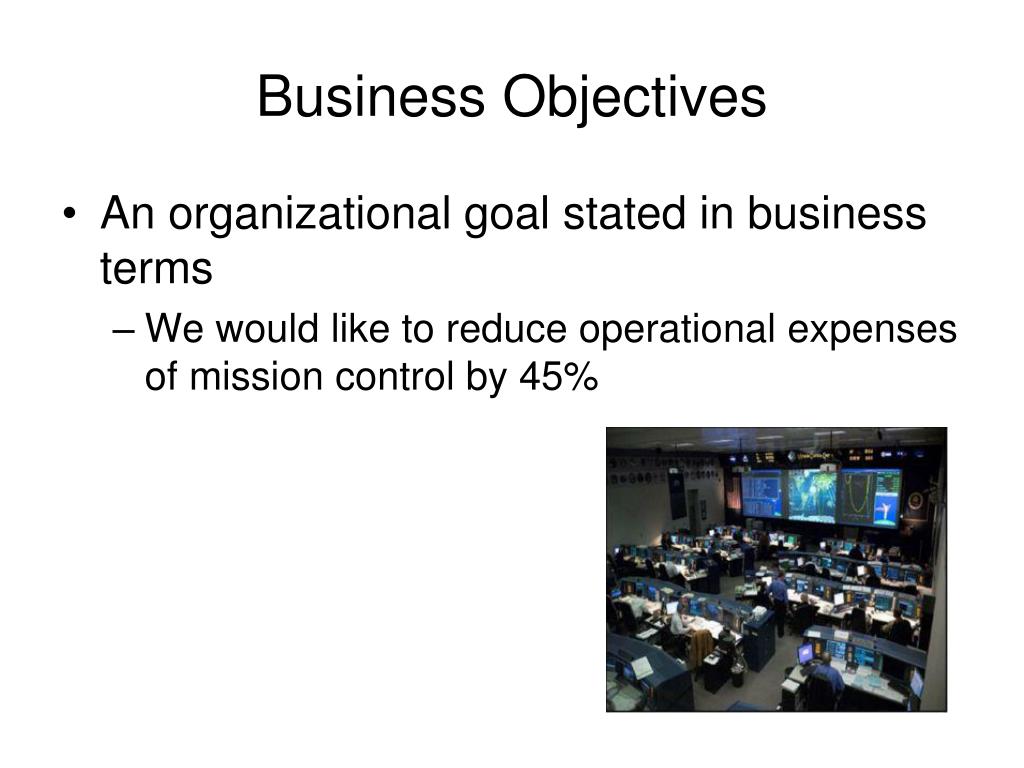 Business Objectives

• An organizational goal stated in business terms

– We would like to reduce operational expenses of mission control by 45%